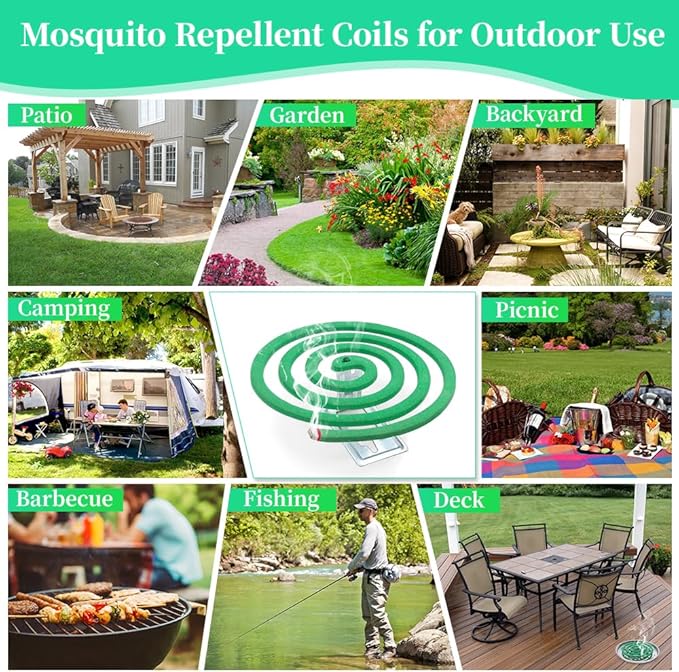 Mosquito Repellent Coils for Outdoor Use

Patio

Garden

Backyard

Camping

Picnic

Barbecue

Fishing

Deck